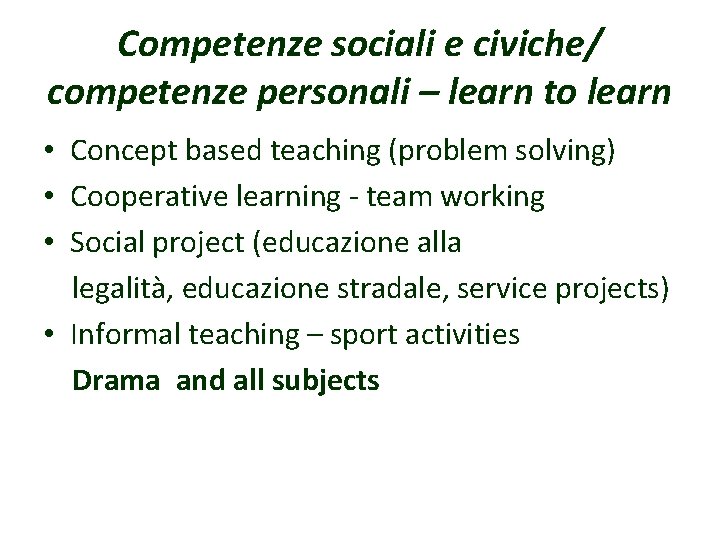 Competenze sociali e civiche/ competenze personali – learn to learn

• Concept based teaching (problem solving)
• Cooperative learning - team working
• Social project (educazione alla legalità, educazione stradale, service projects)
• Informal teaching – sport activities

Drama and all subjects